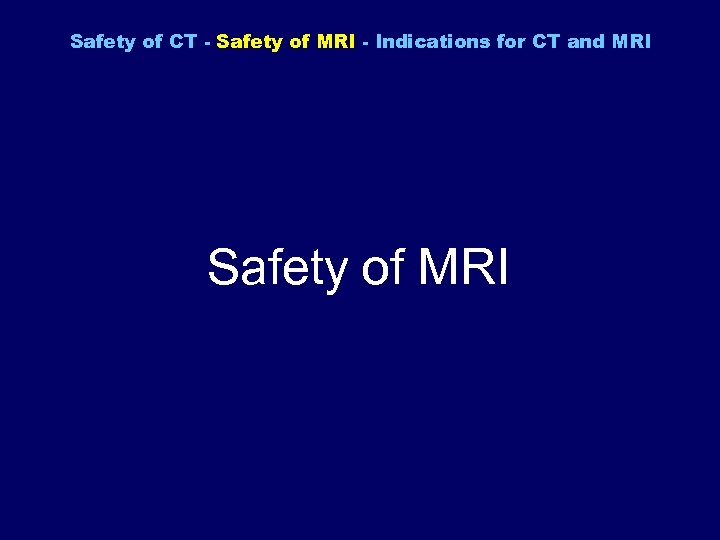 Safety of CT - Safety of MRI - Indications for CT and MRI

Safety of MRI